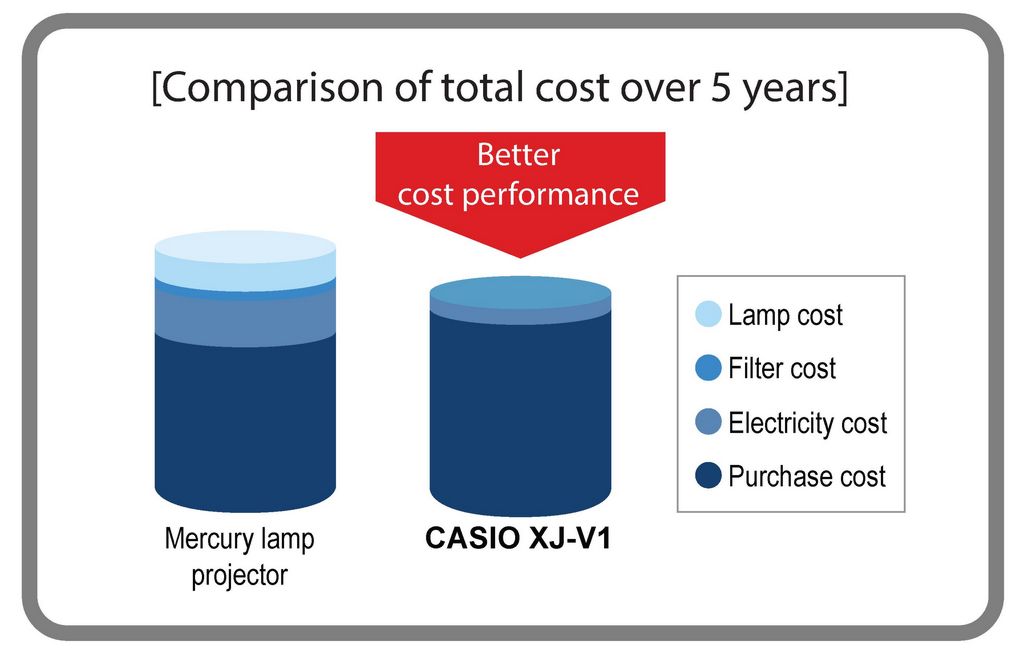 [Comparison of total cost over 5 years]

Better cost performance

Mercury lamp projector

CASIO XJ-V1

Lamp cost
Filter cost
Electricity cost
Purchase cost